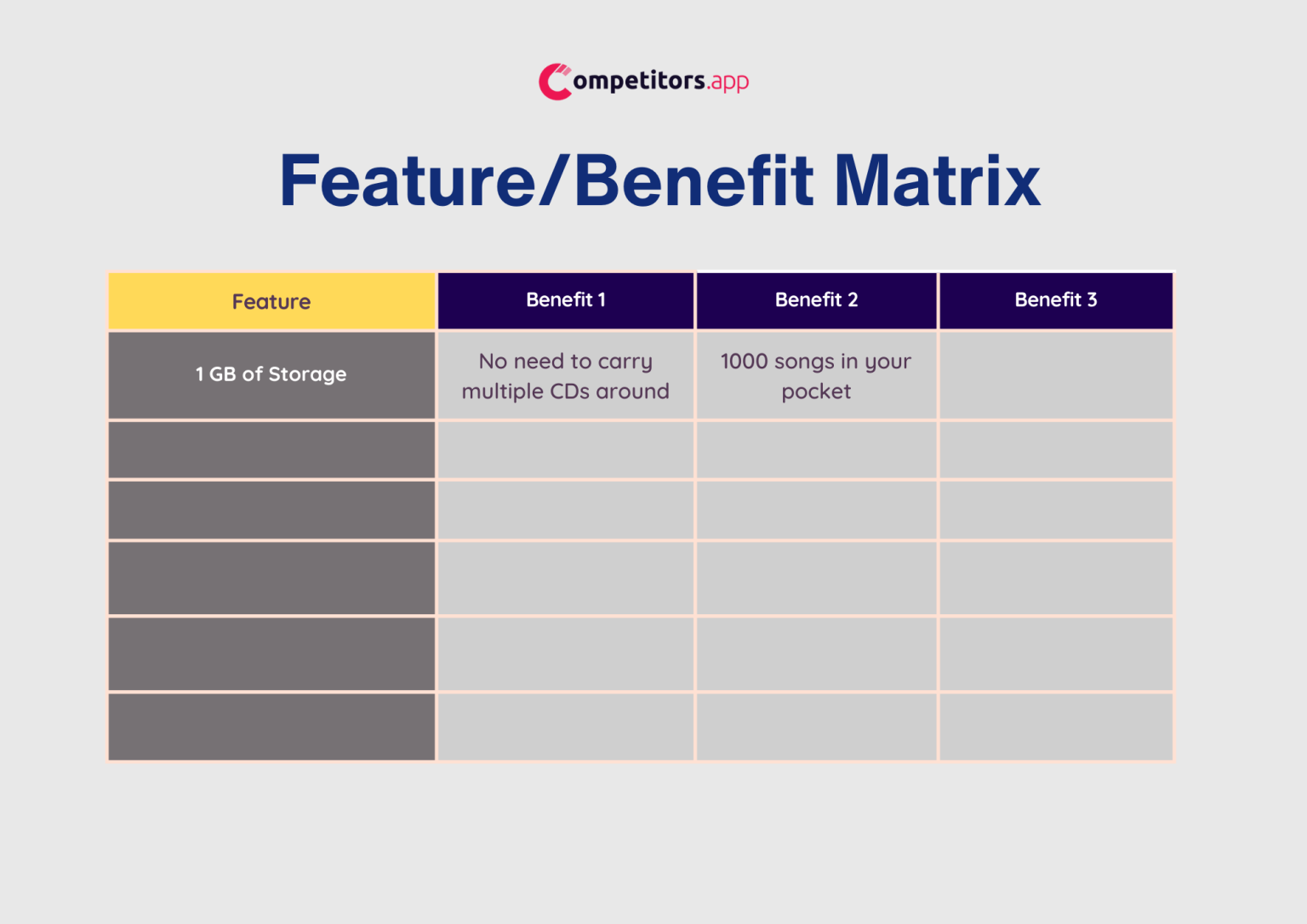 Competitors.app

Feature/Benefit Matrix

| Feature | Benefit 1 | Benefit 2 | Benefit 3 |
|---|---|---|---|
| 1 GB of Storage | No need to carry multiple CDs around | 1000 songs in your pocket | |
| | | | |
| | | | |
| | | | |
| | | | |
| | | | |